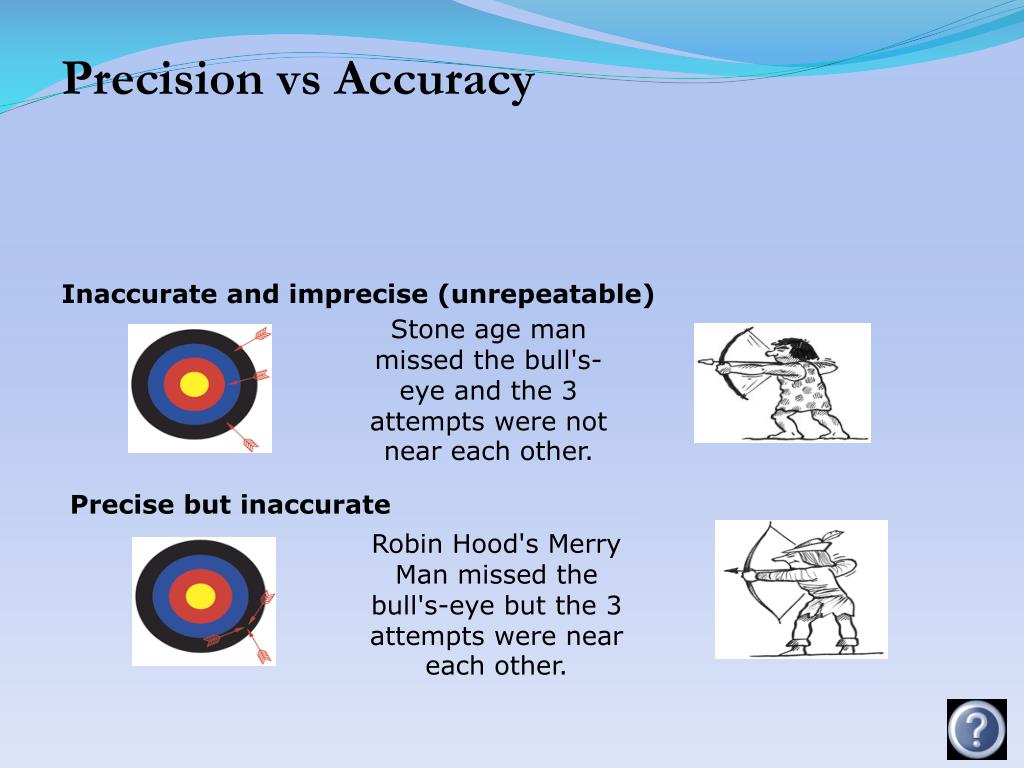 Precision vs Accuracy

Inaccurate and imprecise (unrepeatable)

Stone age man missed the bull's-eye and the 3 attempts were not near each other.

Precise but inaccurate

Robin Hood's Merry Man missed the bull's-eye but the 3 attempts were near each other.

?